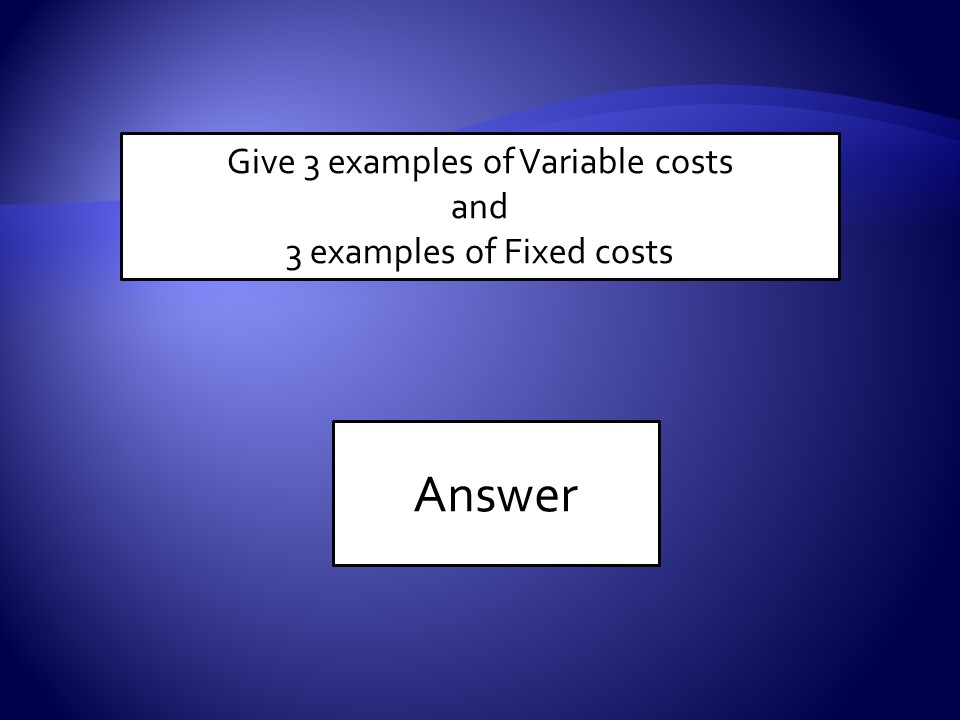 Give 3 examples of Variable costs
and
3 examples of Fixed costs

Answer